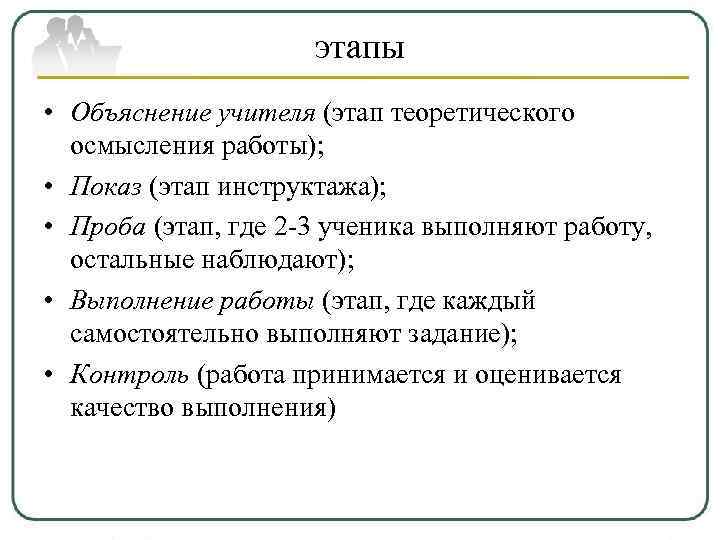 этапы

• Объяснение учителя (этап теоретического осмысления работы);
• Показ (этап инструктажа);
• Проба (этап, где 2-3 ученика выполняют работу, остальные наблюдают);
• Выполнение работы (этап, где каждый самостоятельно выполняют задание);
• Контроль (работа принимается и оценивается качество выполнения)